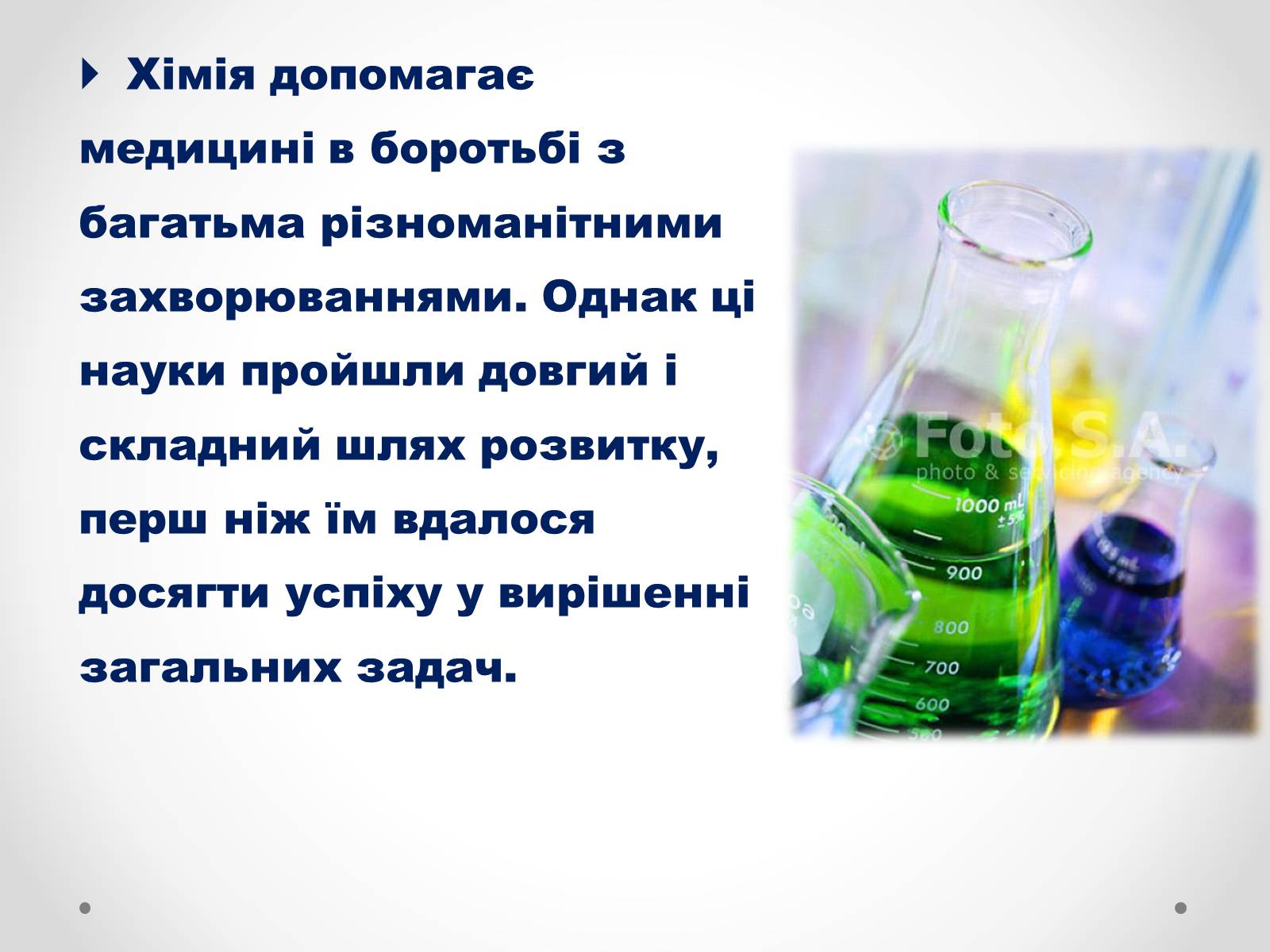 Хімія допомагає медицині в боротьбі з багатьма різноманітними захворюваннями. Однак ці науки пройшли довгий і складний шлях розвитку, перш ніж їм вдалося досягти успіху у вирішенні загальних задач.

Foto S.A.
photo & servicing agency

1000 mL
±5%
900
800
700
600
500